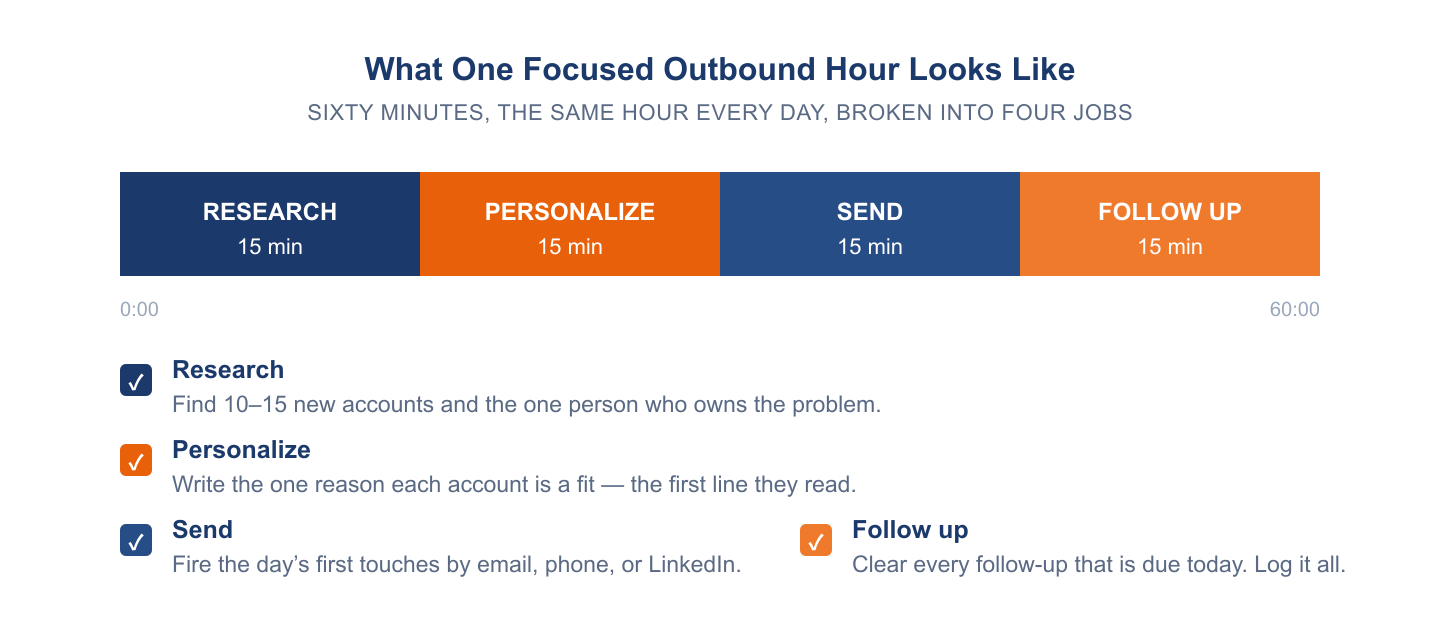 What One Focused Outbound Hour Looks Like

SIXTY MINUTES, THE SAME HOUR EVERY DAY, BROKEN INTO FOUR JOBS

RESEARCH
15 min

PERSONALIZE
15 min

SEND
15 min

FOLLOW UP
15 min

0:00

60:00

✓ Research
Find 10–15 new accounts and the one person who owns the problem.

✓ Personalize
Write the one reason each account is a fit — the first line they read.

✓ Send
Fire the day’s first touches by email, phone, or LinkedIn.

✓ Follow up
Clear every follow-up that is due today. Log it all.